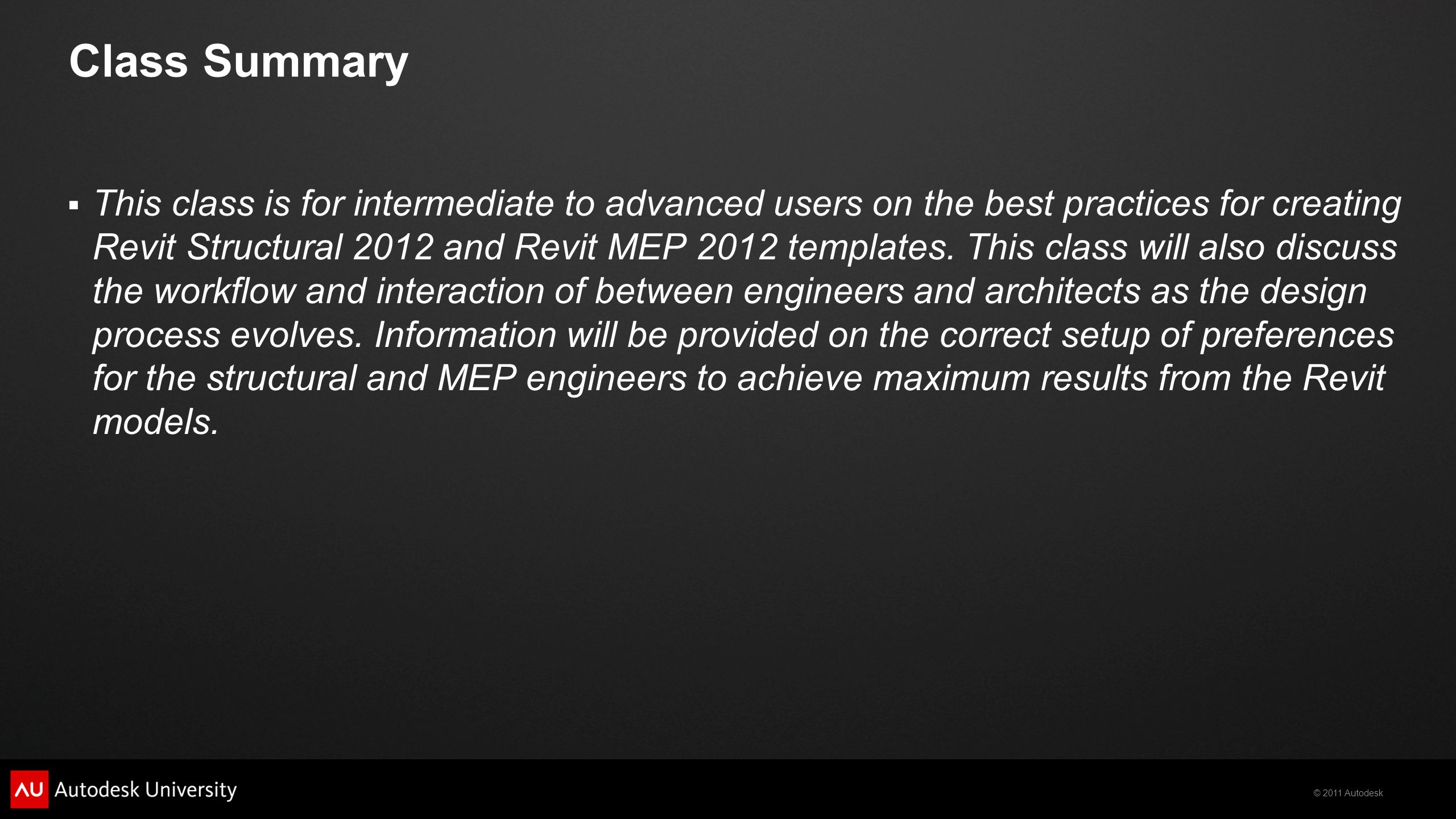 Class Summary

▪ This class is for intermediate to advanced users on the best practices for creating Revit Structural 2012 and Revit MEP 2012 templates. This class will also discuss the workflow and interaction of between engineers and architects as the design process evolves. Information will be provided on the correct setup of preferences for the structural and MEP engineers to achieve maximum results from the Revit models.

AU Autodesk University

© 2011 Autodesk